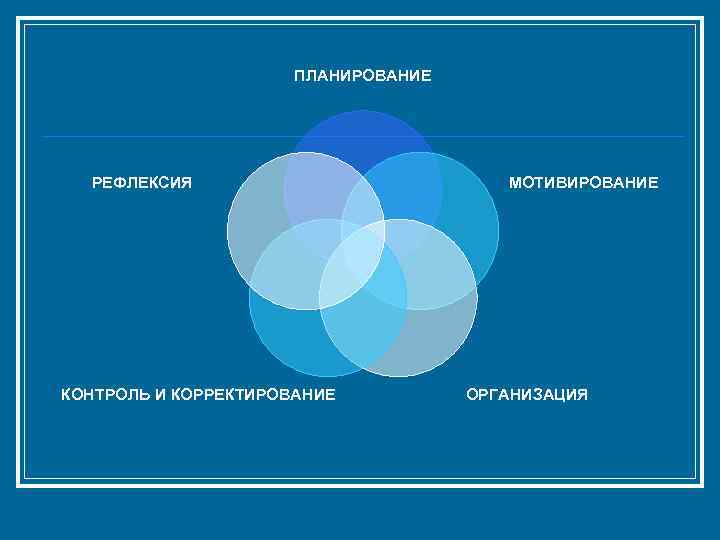 ПЛАНИРОВАНИЕ

РЕФЛЕКСИЯ

МОТИВИРОВАНИЕ

КОНТРОЛЬ И КОРРЕКТИРОВАНИЕ

ОРГАНИЗАЦИЯ